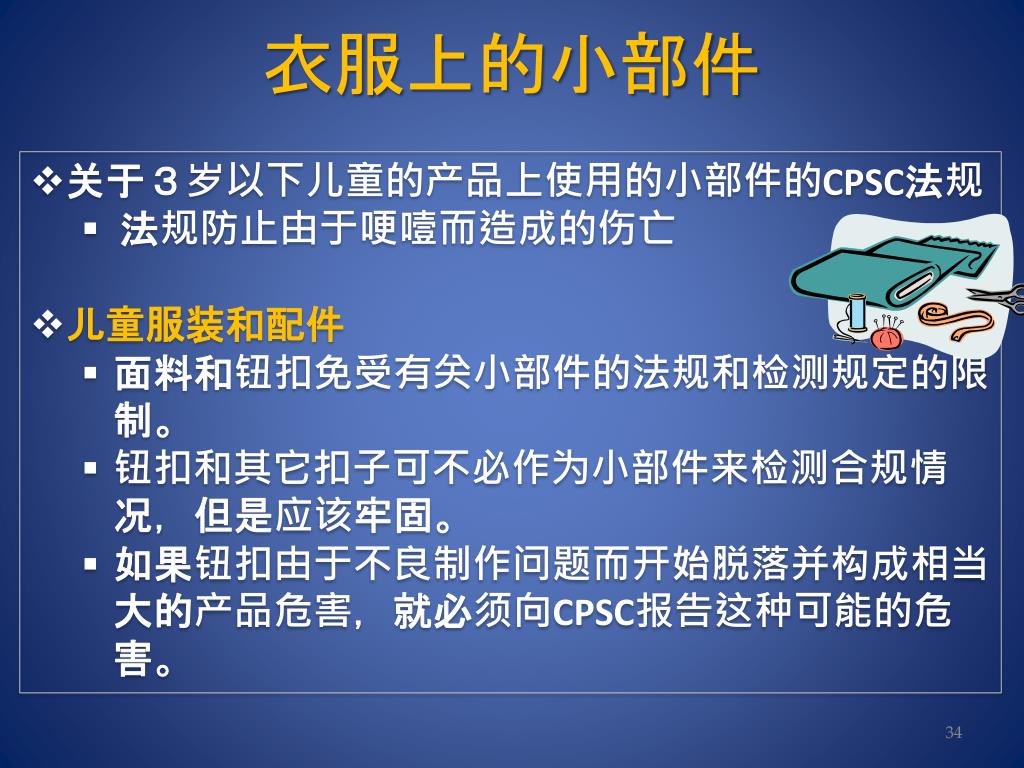 衣服上的小部件

❖关于３岁以下儿童的产品上使用的小部件的CPSC法规
▪ 法规防止由于哽噎而造成的伤亡

❖儿童服装和配件
▪ 面料和钮扣免受有关小部件的法规和检测规定的限制。
▪ 钮扣和其它扣子可不必作为小部件来检测合规情况，但是应该牢固。
▪ 如果钮扣由于不良制作问题而开始脱落并构成相当大的产品危害，就必须向CPSC报告这种可能的危害。

34